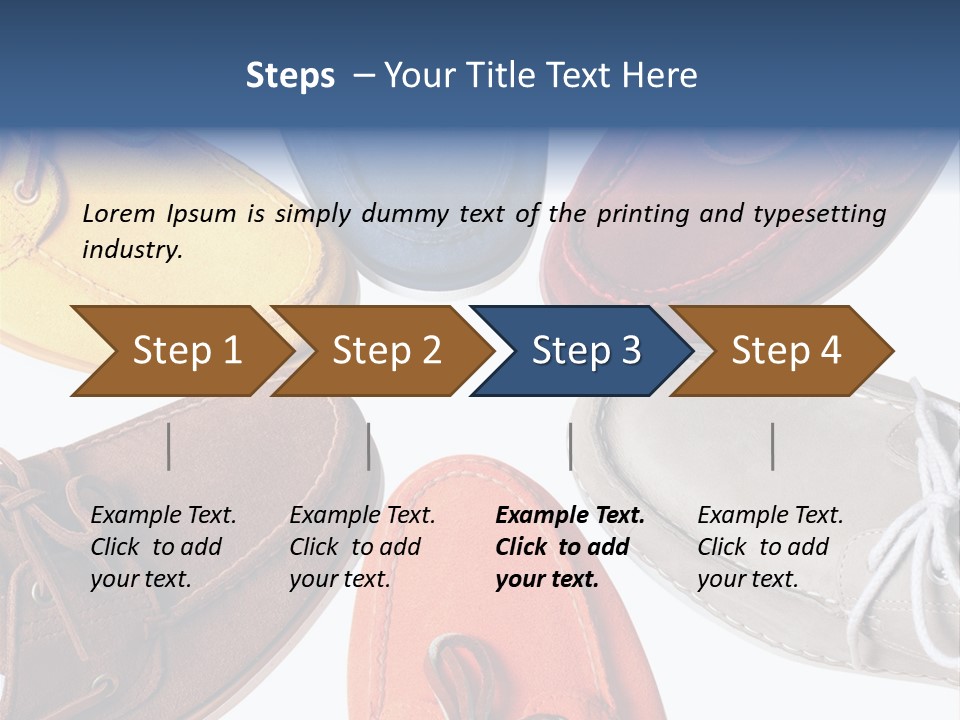 Steps – Your Title Text Here

Lorem Ipsum is simply dummy text of the printing and typesetting industry.

Step 1

Step 2

Step 3

Step 4

Example Text. Click to add your text.

Example Text. Click to add your text.

Example Text. Click to add your text.

Example Text. Click to add your text.